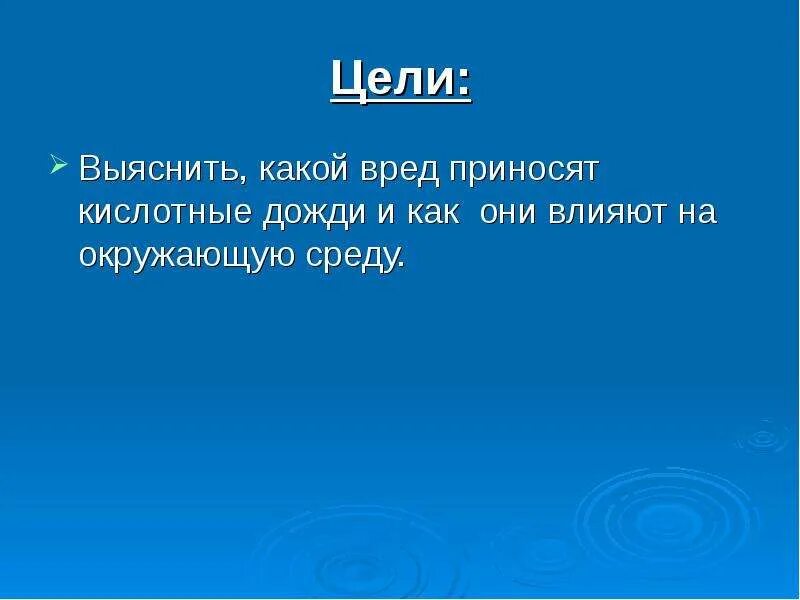 Цели:

Выяснить, какой вред приносят кислотные дожди и как они влияют на окружающую среду.